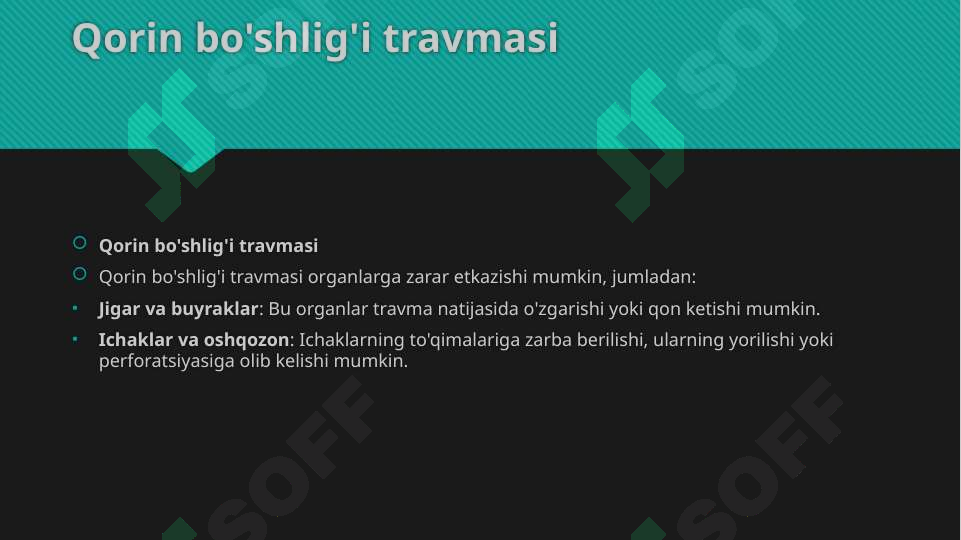 Qorin bo'shlig'i travmasi

Qorin bo'shlig'i travmasi

Qorin bo'shlig'i travmasi organlarga zarar etkazishi mumkin, jumladan:

Jigar va buyraklar: Bu organlar travma natijasida o'zgarishi yoki qon ketishi mumkin.

Ichaklar va oshqozon: Ichaklarning to'qimalariga zarba berilishi, ularning yorilishi yoki perforatsiyasiga olib kelishi mumkin.

SOFF SOFF SOFF SOFF